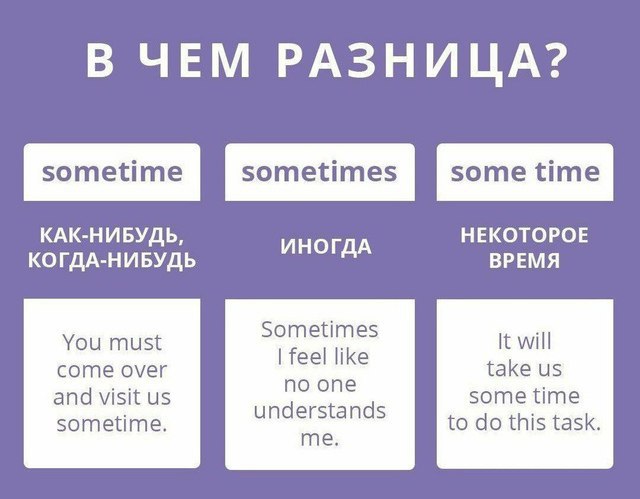 В ЧЕМ РАЗНИЦА?

sometime

КАК-НИБУДЬ, КОГДА-НИБУДЬ

You must come over and visit us sometime.

sometimes

ИНОГДА

Sometimes I feel like no one understands me.

some time

НЕКОТОРОЕ ВРЕМЯ

It will take us some time to do this task.